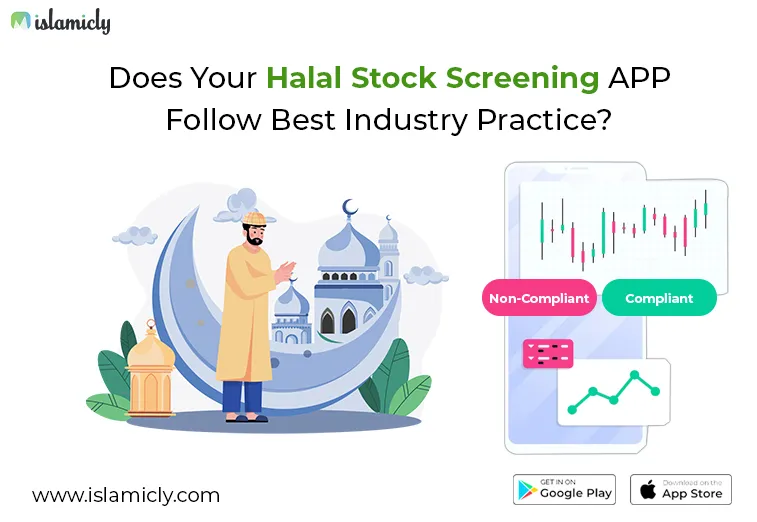 islamicly

Does Your Halal Stock Screening APP Follow Best Industry Practice?

Non-Compliant

Compliant

www.islamicly.com

GET IN ON Google Play

Download on the App Store